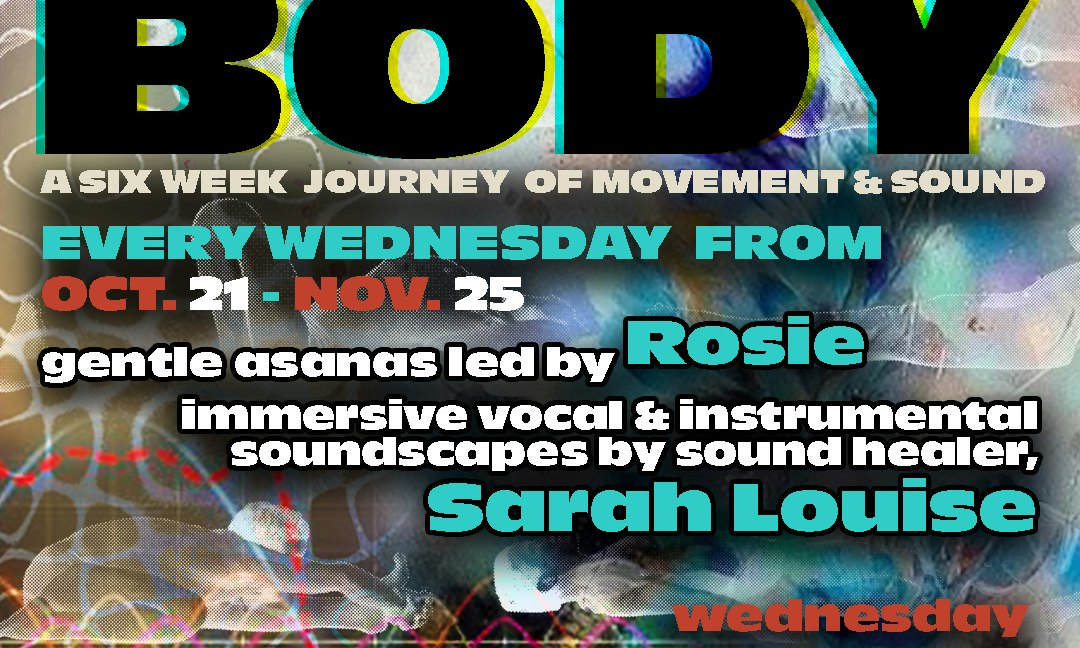 BODY

A SIX WEEK JOURNEY OF MOVEMENT & SOUND

EVERY WEDNESDAY FROM
OCT. 21 - NOV. 25

gentle asanas led by Rosie

immersive vocal & instrumental soundscapes by sound healer,
Sarah Louise

wednesday